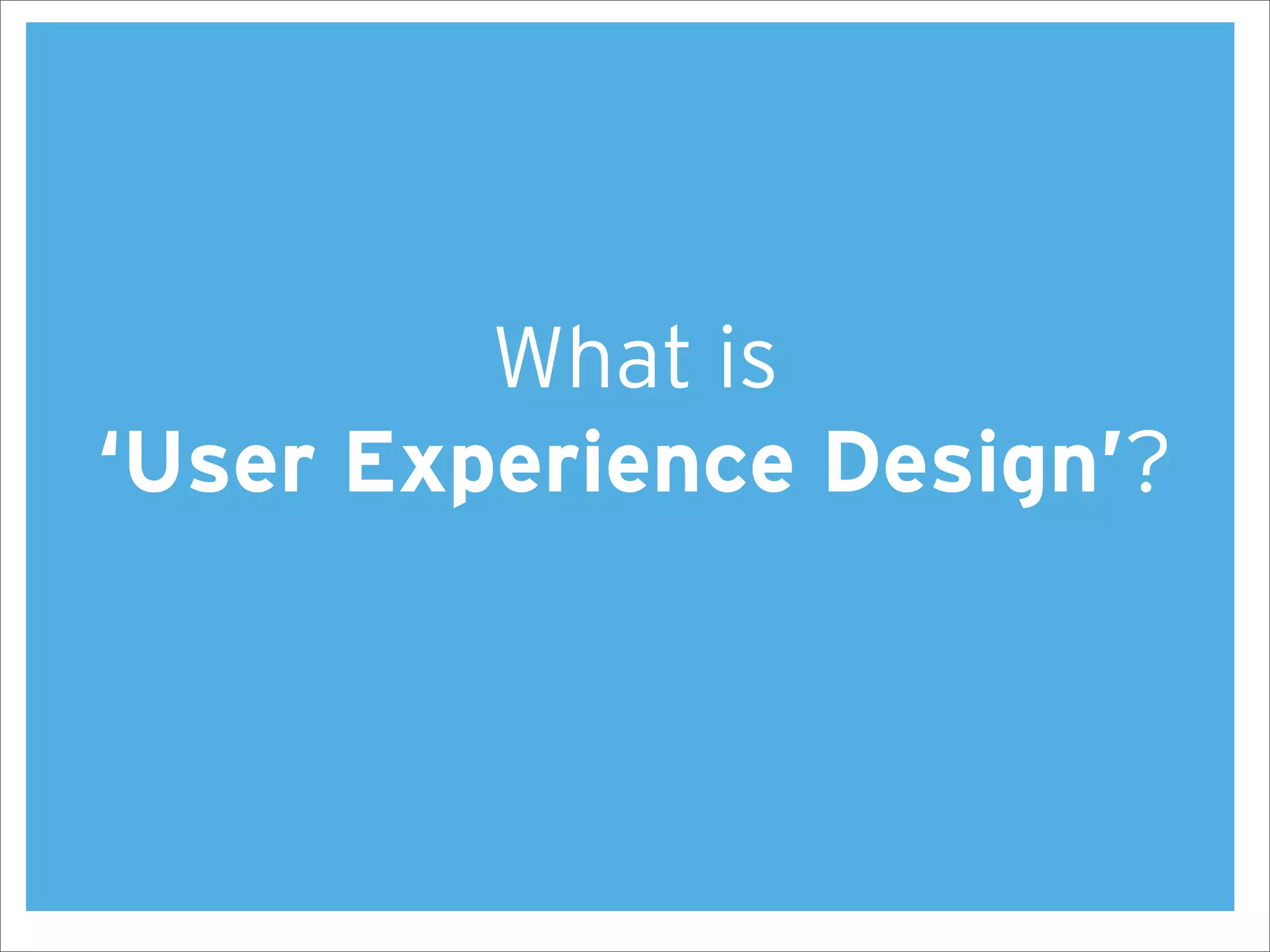 What is
‘User Experience Design’?